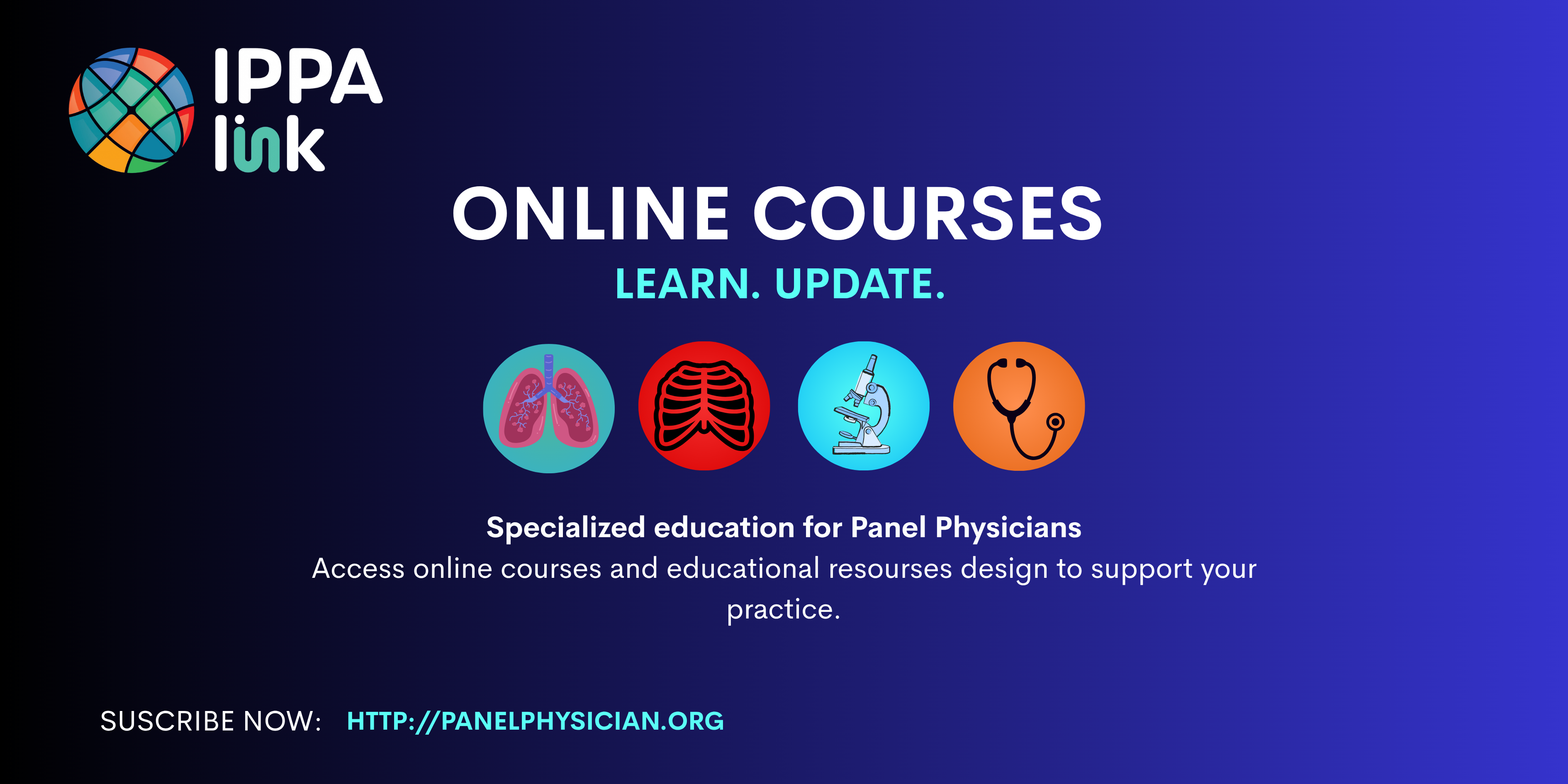 IPPA link

ONLINE COURSES

LEARN. UPDATE.

Specialized education for Panel Physicians
Access online courses and educational resourses design to support your practice.

SUSCRIBE NOW: HTTP://PANELPHYSICIAN.ORG